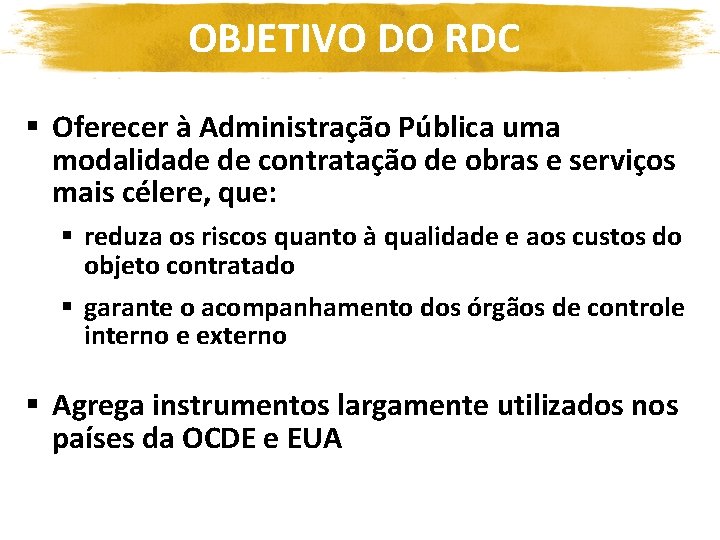 OBJETIVO DO RDC

▪ Oferecer à Administração Pública uma modalidade de contratação de obras e serviços mais célere, que:

▪ reduza os riscos quanto à qualidade e aos custos do objeto contratado

▪ garante o acompanhamento dos órgãos de controle interno e externo

▪ Agrega instrumentos largamente utilizados nos países da OCDE e EUA